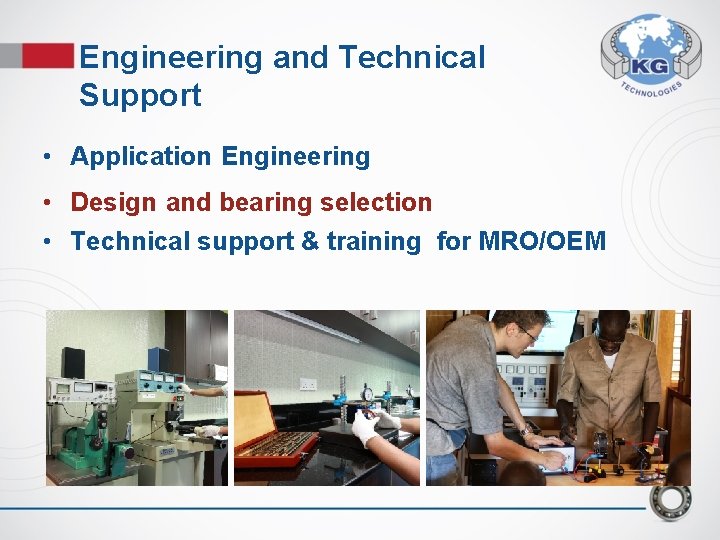 Engineering and Technical Support

KG
TECHNOLOGIES

• Application Engineering
• Design and bearing selection
• Technical support & training for MRO/OEM